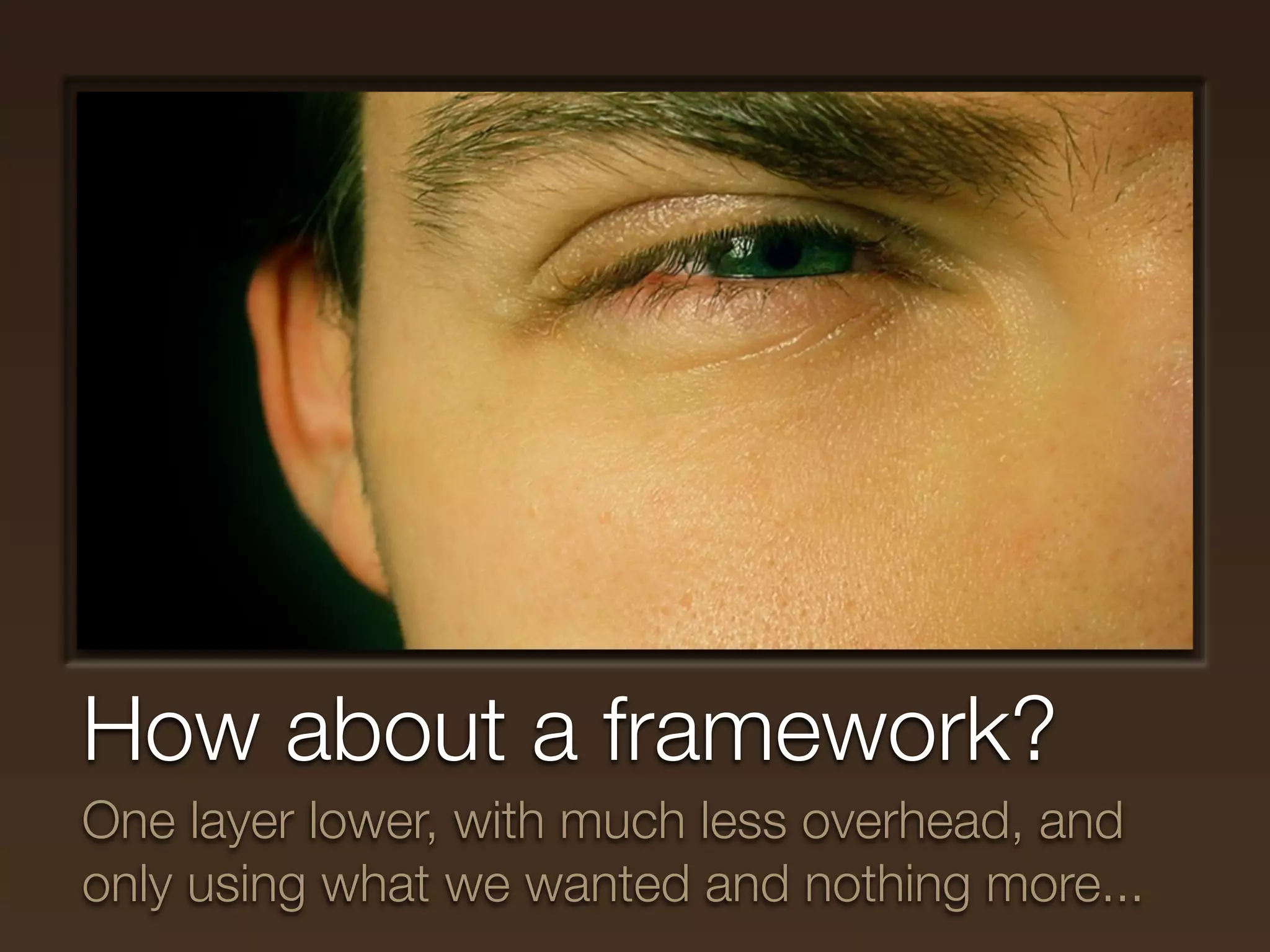 How about a framework?

One layer lower, with much less overhead, and only using what we wanted and nothing more...